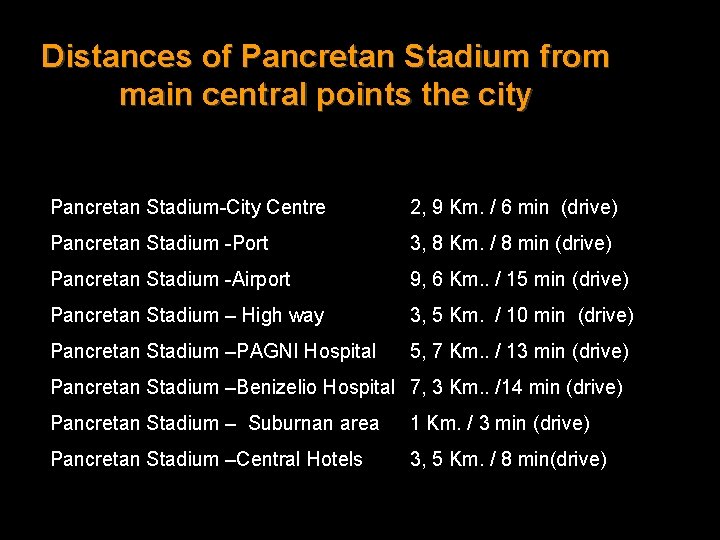 Distances of Pancretan Stadium from main central points the city

| | |
|---|---|
| Pancretan Stadium-City Centre | 2, 9 Km. / 6 min (drive) |
| Pancretan Stadium -Port | 3, 8 Km. / 8 min (drive) |
| Pancretan Stadium -Airport | 9, 6 Km.. / 15 min (drive) |
| Pancretan Stadium – High way | 3, 5 Km. / 10 min (drive) |
| Pancretan Stadium –PAGNI Hospital | 5, 7 Km.. / 13 min (drive) |
| Pancretan Stadium –Benizelio Hospital | 7, 3 Km.. /14 min (drive) |
| Pancretan Stadium – Suburnan area | 1 Km. / 3 min (drive) |
| Pancretan Stadium –Central Hotels | 3, 5 Km. / 8 min(drive) |